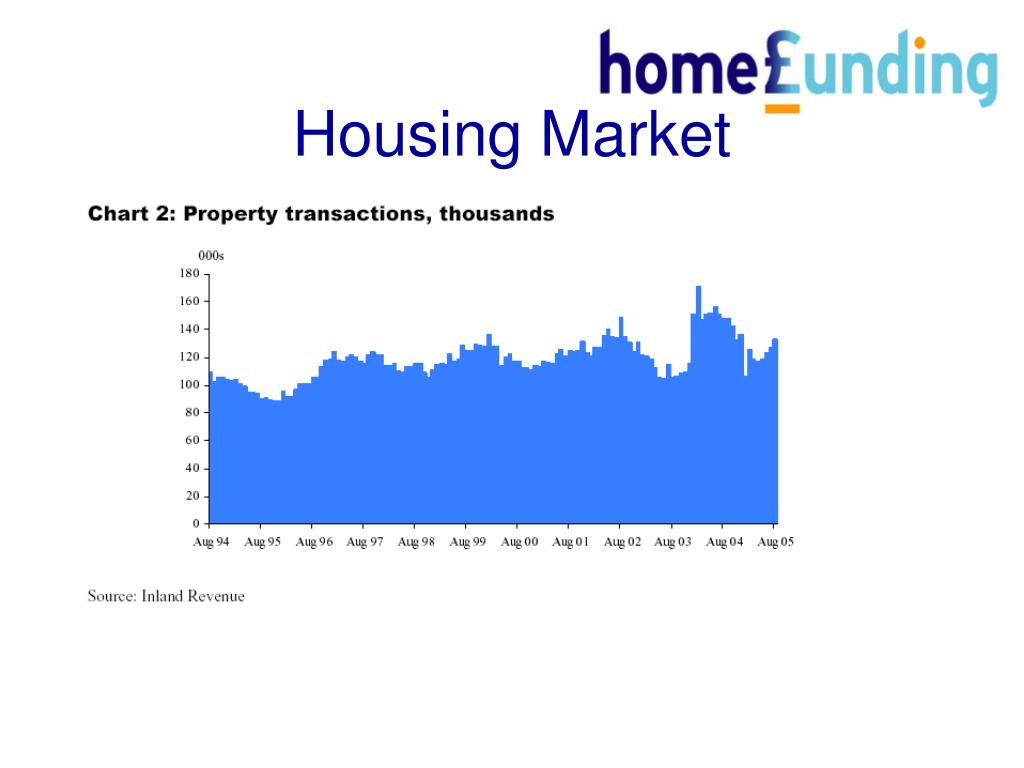 home£unding

Housing Market

Chart 2: Property transactions, thousands

000s

180
160
140
120
100
80
60
40
20
0

Aug 94 Aug 95 Aug 96 Aug 97 Aug 98 Aug 99 Aug 00 Aug 01 Aug 02 Aug 03 Aug 04 Aug 05

Source: Inland Revenue